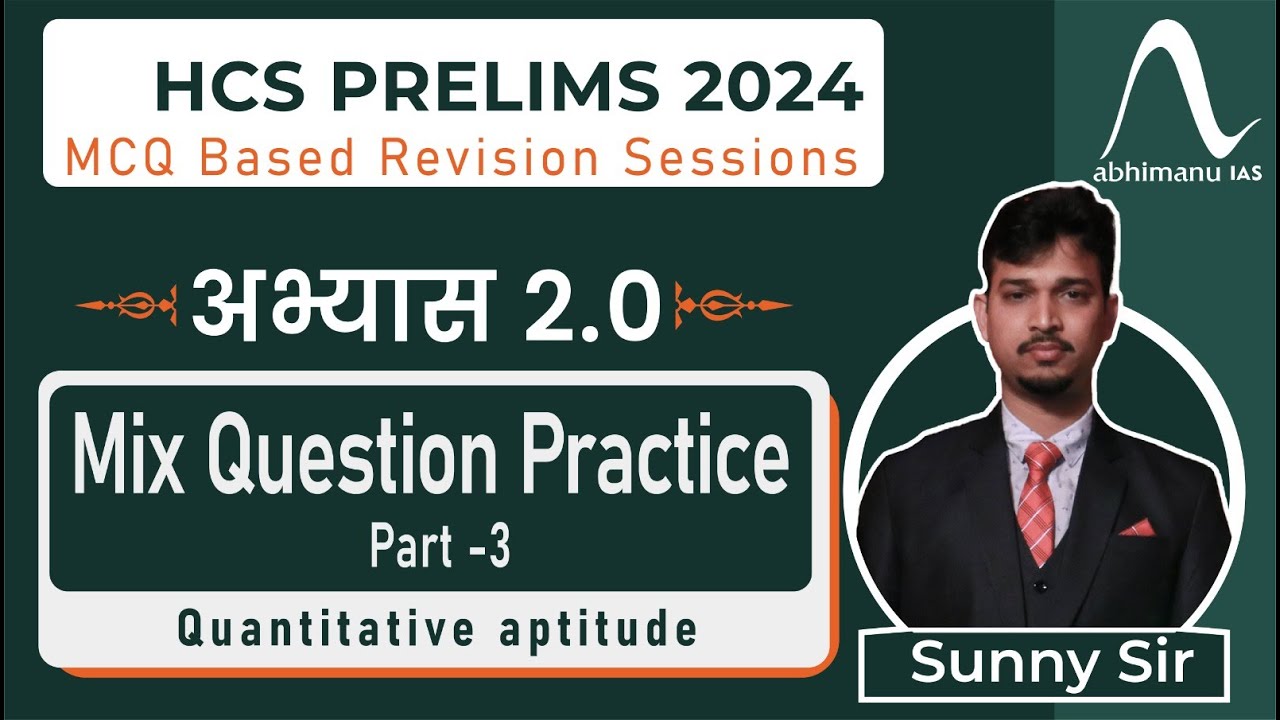 HCS PRELIMS 2024
MCQ Based Revision Sessions

abhimanu IAS

अभ्यास 2.0

Mix Question Practice
Part -3

Quantitative aptitude

Sunny Sir